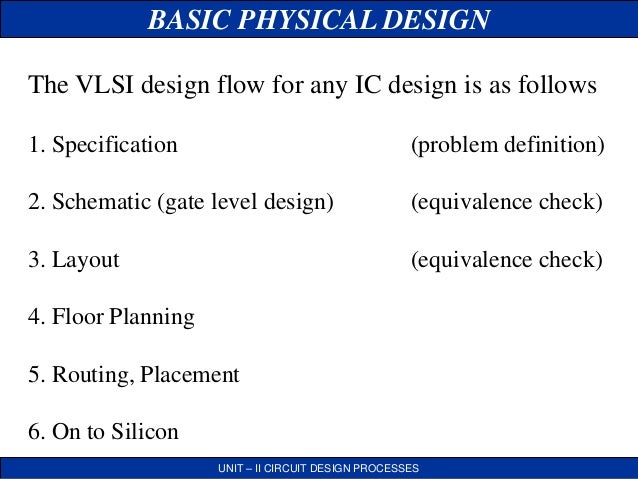 BASIC PHYSICAL DESIGN

The VLSI design flow for any IC design is as follows

1. Specification (problem definition)

2. Schematic (gate level design) (equivalence check)

3. Layout (equivalence check)

4. Floor Planning

5. Routing, Placement

6. On to Silicon

UNIT – II CIRCUIT DESIGN PROCESSES